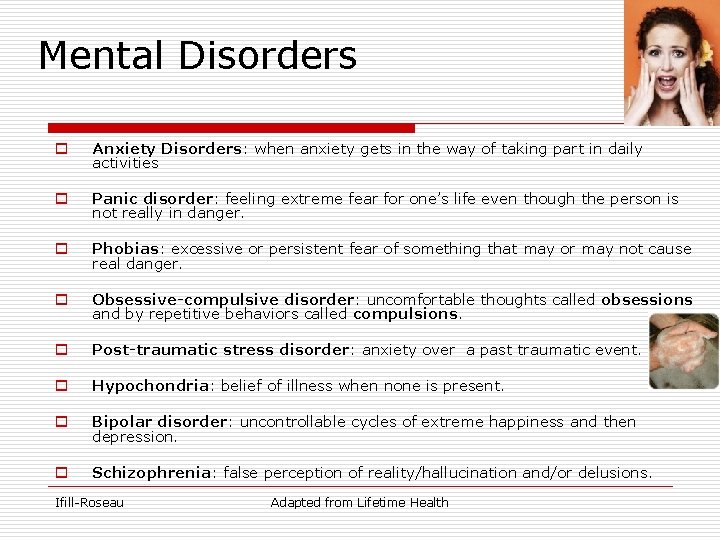 Mental Disorders

Anxiety Disorders: when anxiety gets in the way of taking part in daily activities

Panic disorder: feeling extreme fear for one's life even though the person is not really in danger.

Phobias: excessive or persistent fear of something that may or may not cause real danger.

Obsessive-compulsive disorder: uncomfortable thoughts called obsessions and by repetitive behaviors called compulsions.

Post-traumatic stress disorder: anxiety over a past traumatic event.

Hypochondria: belief of illness when none is present.

Bipolar disorder: uncontrollable cycles of extreme happiness and then depression.

Schizophrenia: false perception of reality/hallucination and/or delusions.

Ifill-Roseau

Adapted from Lifetime Health